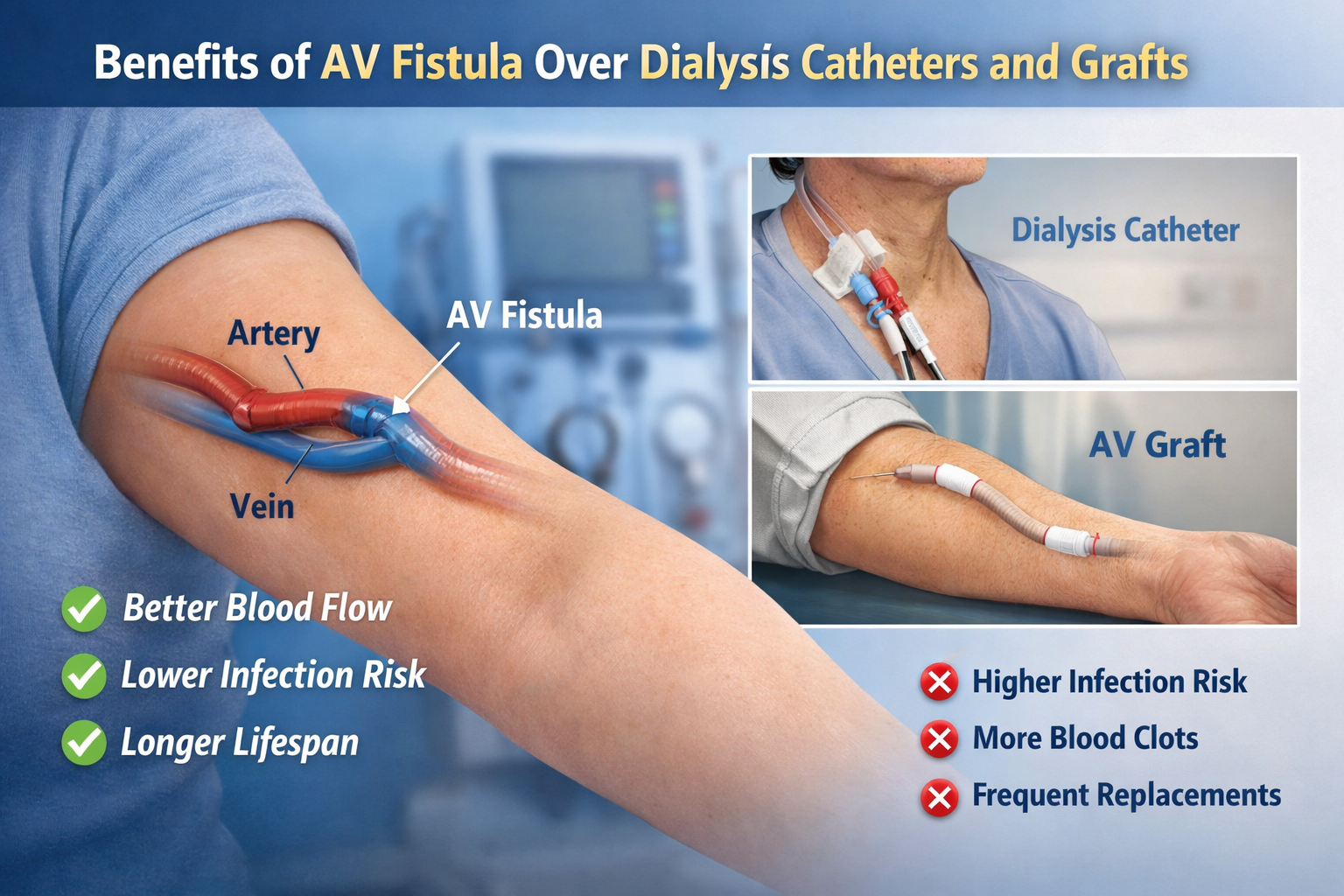 Benefits of AV Fistula Over Dialysis Catheters and Grafts

Artery

AV Fistula

Vein

Better Blood Flow
Lower Infection Risk
Longer Lifespan

Dialysis Catheter

AV Graft

Higher Infection Risk
More Blood Clots
Frequent Replacements